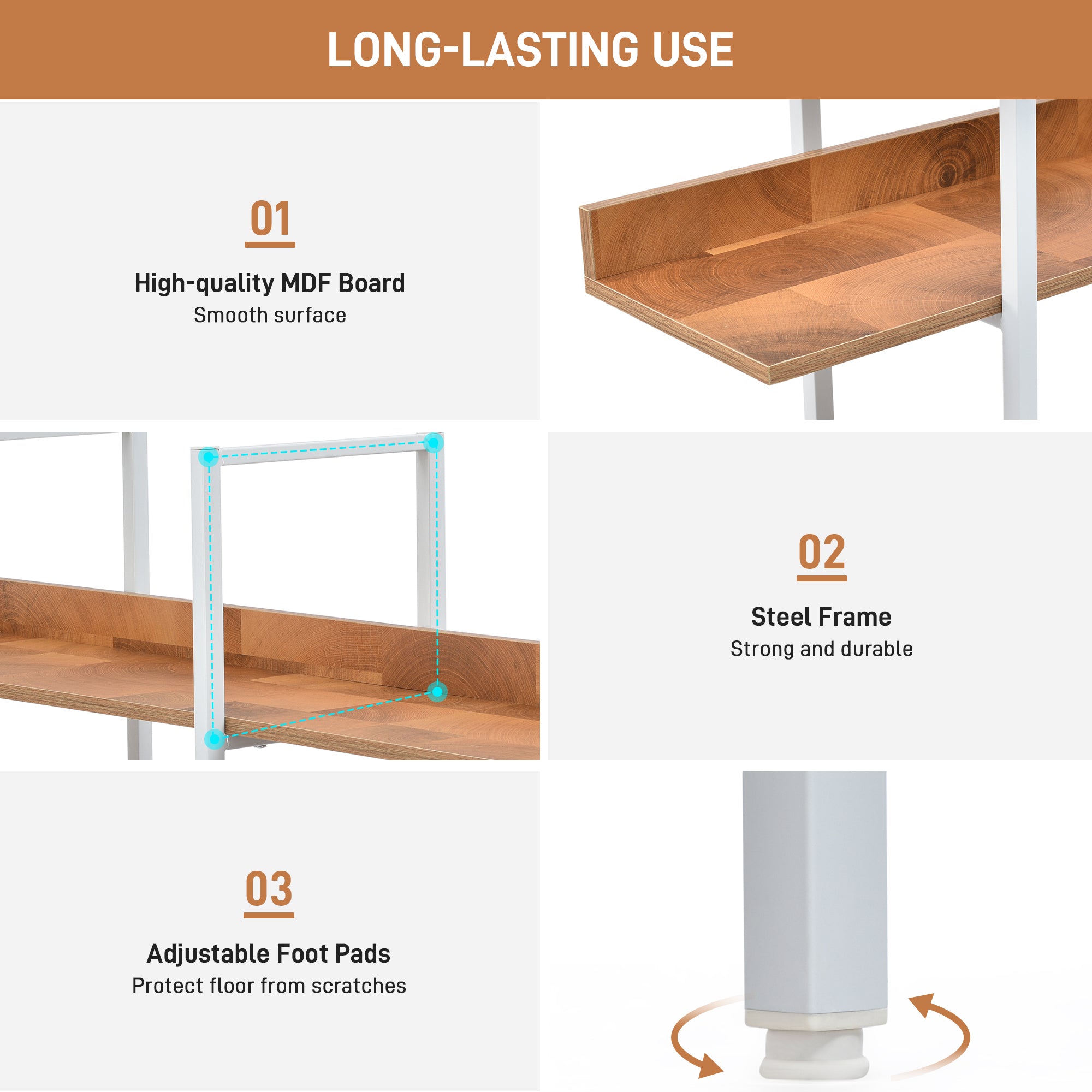 LONG-LASTING USE

01

High-quality MDF Board
Smooth surface

02

Steel Frame
Strong and durable

03

Adjustable Foot Pads
Protect floor from scratches